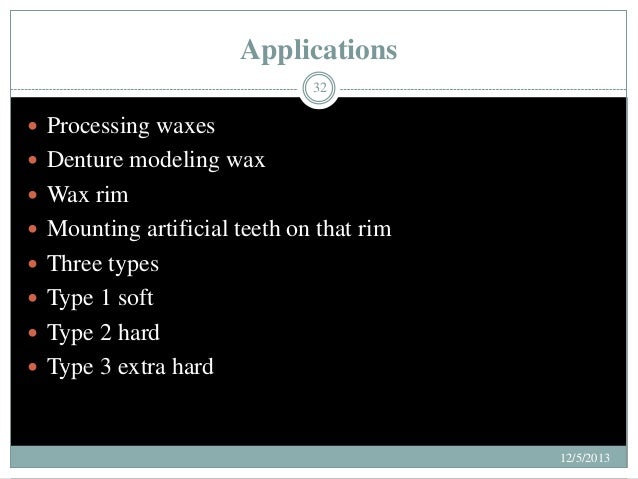 Applications

32

- Processing waxes
- Denture modeling wax
- Wax rim
- Mounting artificial teeth on that rim
- Three types
- Type 1 soft
- Type 2 hard
- Type 3 extra hard

12/5/2013